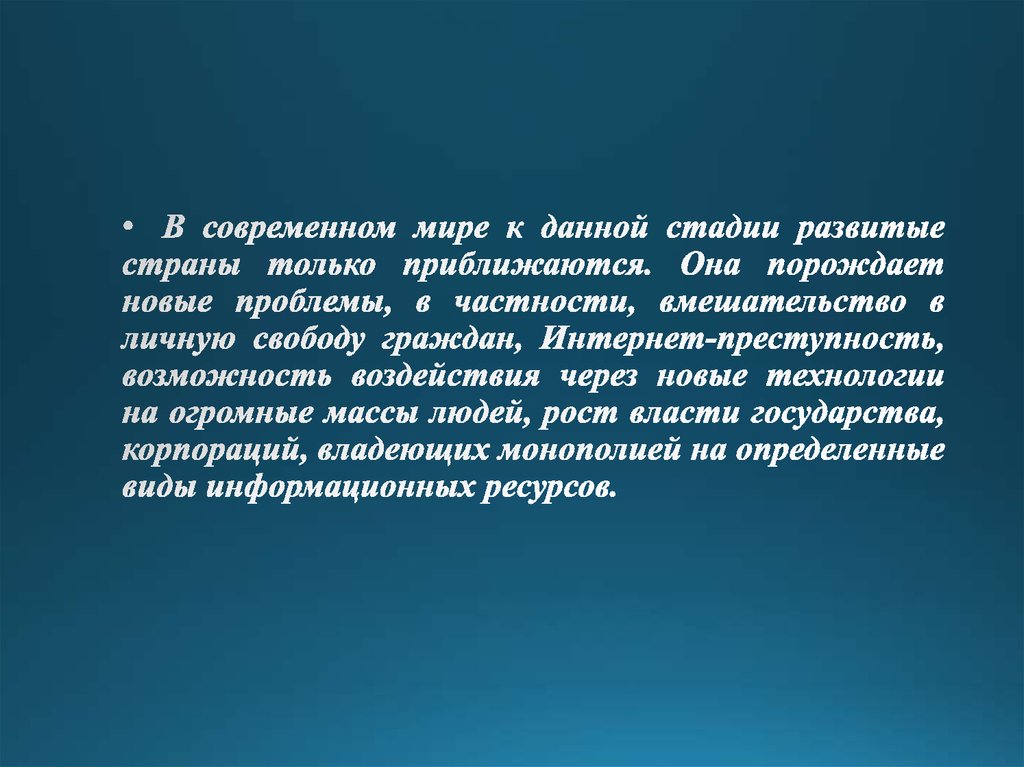 • В современном мире к данной стадии развитые страны только приближаются. Она порождает новые проблемы, в частности, вмешательство в личную свободу граждан, Интернет-преступность, возможность воздействия через новые технологии на огромные массы людей, рост власти государства, корпораций, владеющих монополией на определенные виды информационных ресурсов.